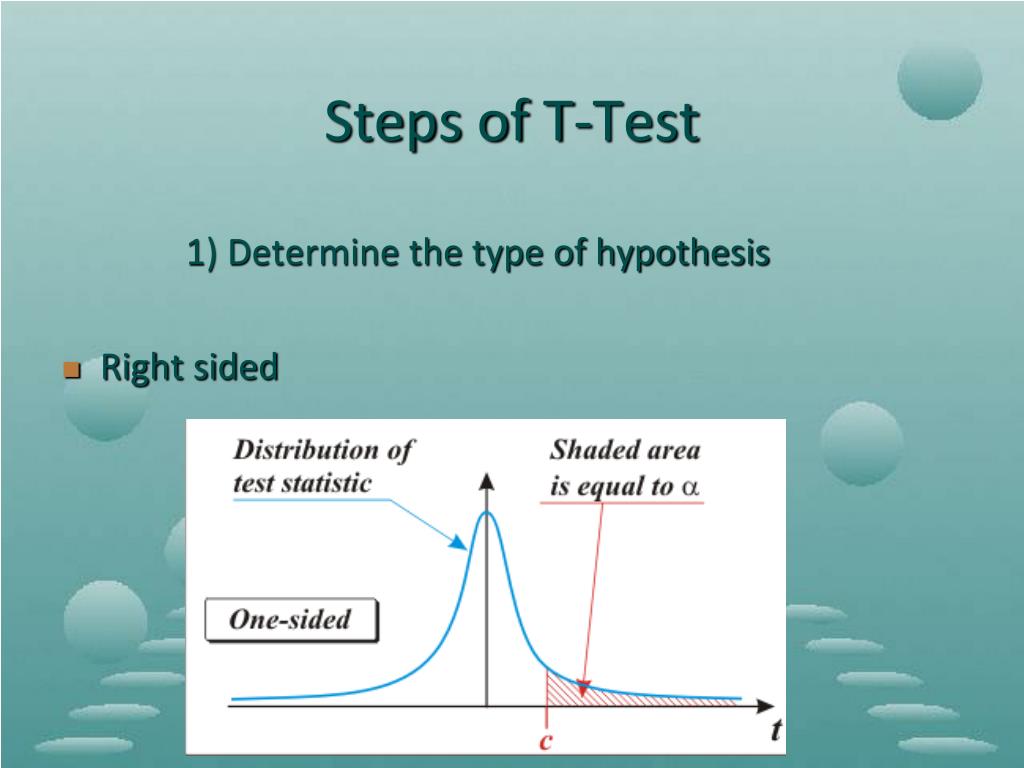 Steps of T-Test

1) Determine the type of hypothesis

Right sided

Distribution of test statistic

Shaded area is equal to $\alpha$

One-sided

$c$

$t$